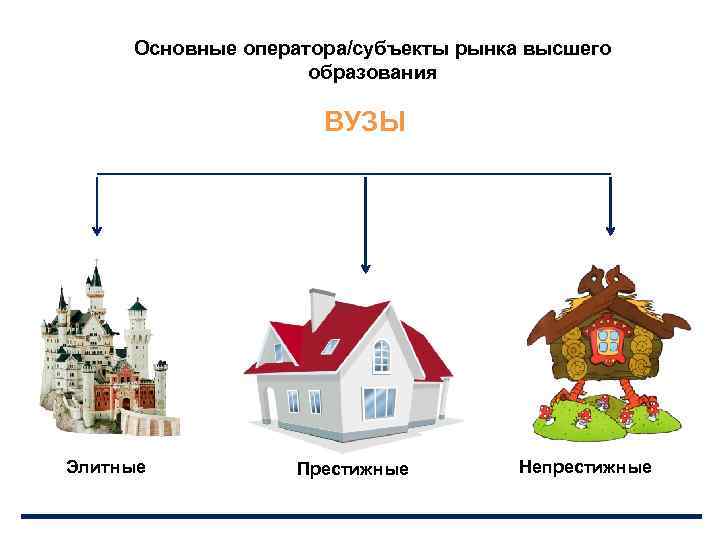 Основные оператора/субъекты рынка высшего образования

ВУЗЫ

Элитные

Престижные

Непрестижные